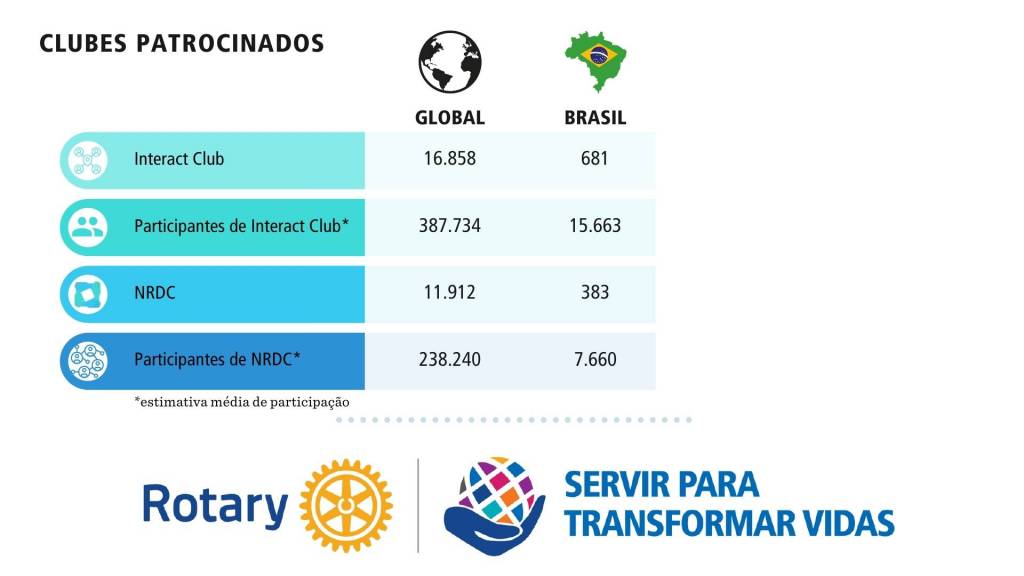 CLUBES PATROCINADOS

| | GLOBAL | BRASIL |
|---|---|---|
| Interact Club | 16.858 | 681 |
| Participantes de Interact Club* | 387.734 | 15.663 |
| NRDC | 11.912 | 383 |
| Participantes de NRDC* | 238.240 | 7.660 |

*estimativa média de participação

Rotary

SERVIR PARA TRANSFORMAR VIDAS